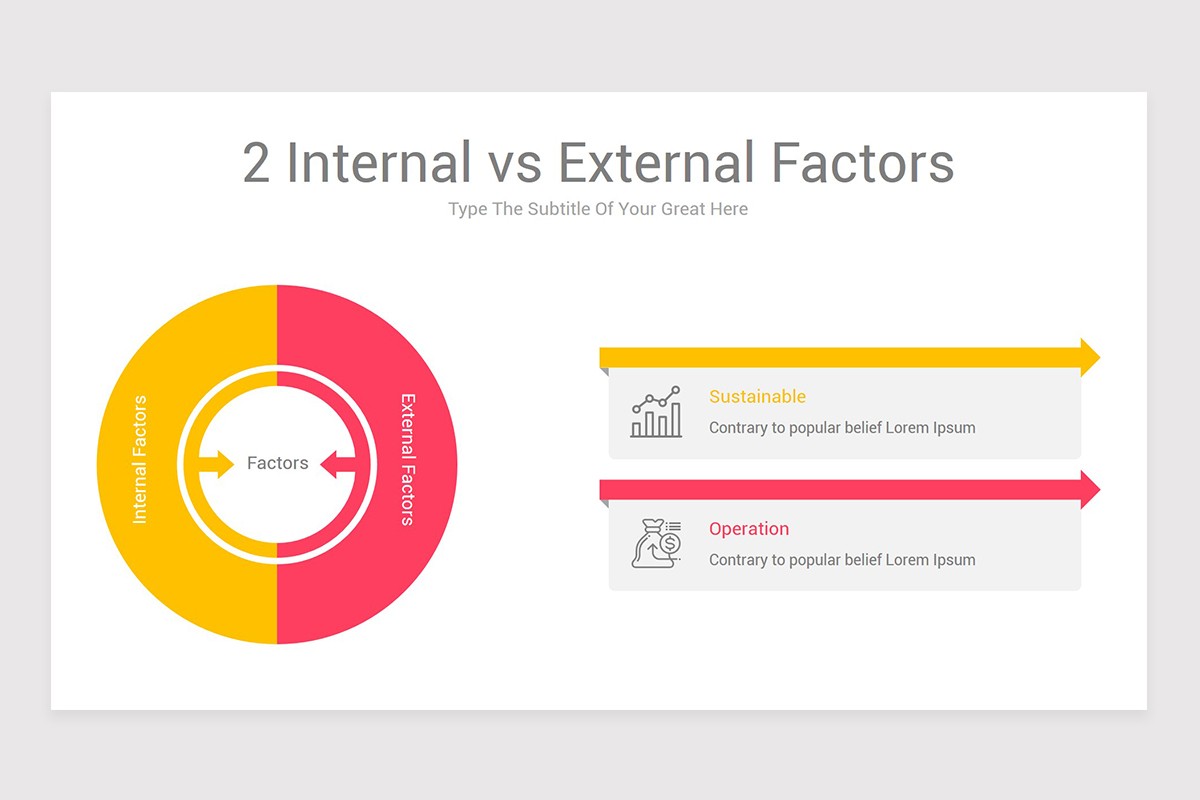 2 Internal vs External Factors

Type The Subtitle Of Your Great Here

Internal Factors

Factors

External Factors

Sustainable

Contrary to popular belief Lorem Ipsum

Operation

Contrary to popular belief Lorem Ipsum